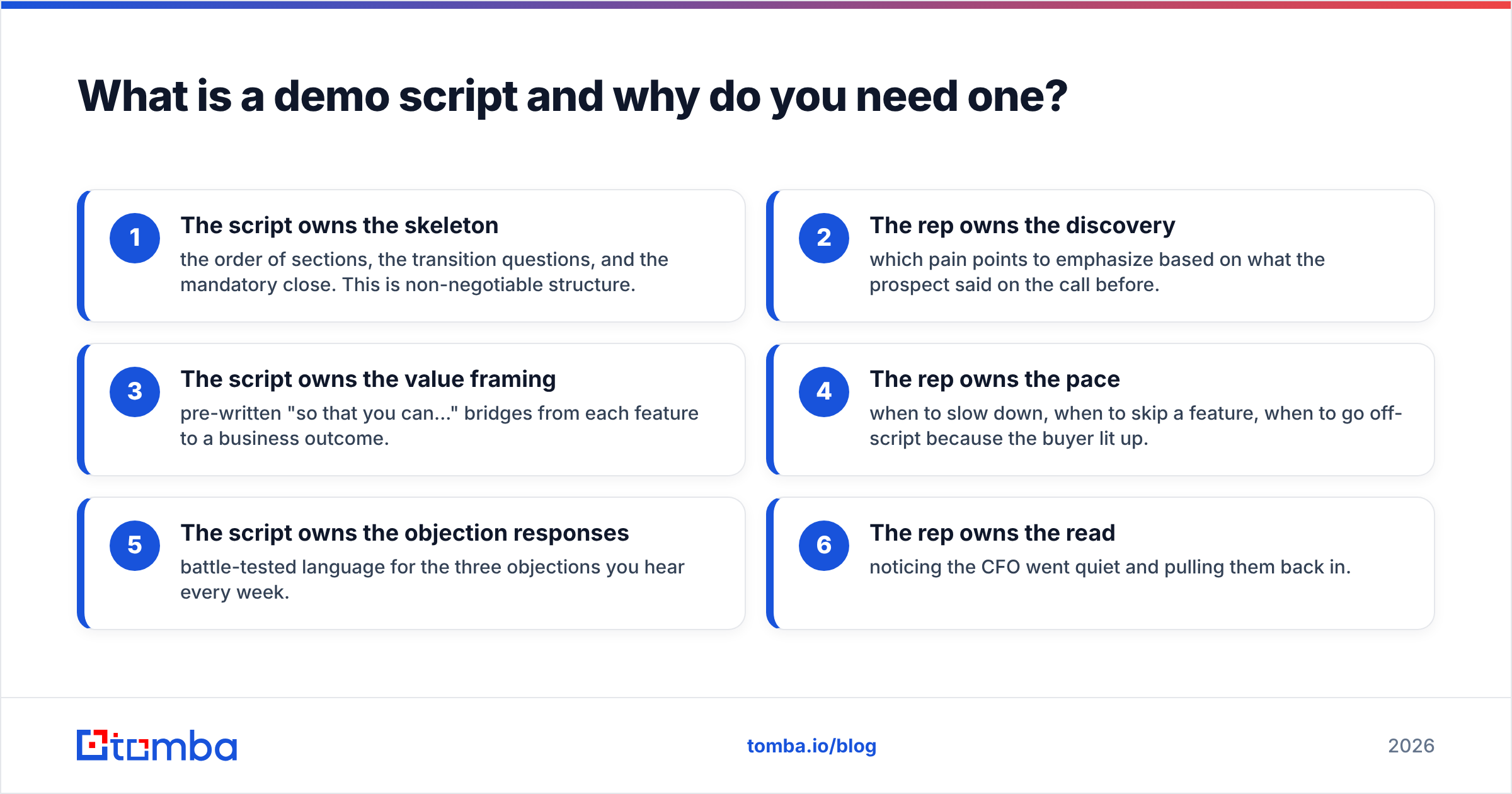 What is a demo script and why do you need one?

1
The script owns the skeleton
the order of sections, the transition questions, and the mandatory close. This is non-negotiable structure.

2
The rep owns the discovery
which pain points to emphasize based on what the prospect said on the call before.

3
The script owns the value framing
pre-written "so that you can..." bridges from each feature to a business outcome.

4
The rep owns the pace
when to slow down, when to skip a feature, when to go off-script because the buyer lit up.

5
The script owns the objection responses
battle-tested language for the three objections you hear every week.

6
The rep owns the read
noticing the CFO went quiet and pulling them back in.

tomba

tomba.io/blog

2026